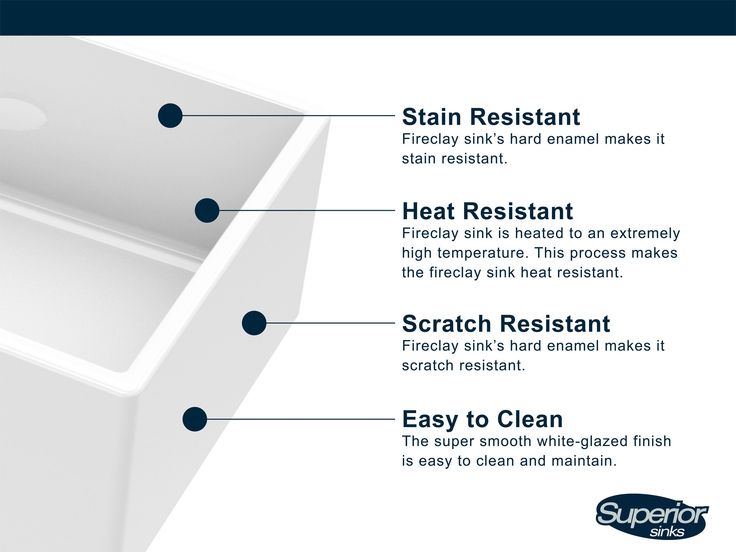 Stain Resistant
Fireclay sink's hard enamel makes it stain resistant.

Heat Resistant
Fireclay sink is heated to an extremely high temperature. This process makes the fireclay sink heat resistant.

Scratch Resistant
Fireclay sink's hard enamel makes it scratch resistant.

Easy to Clean
The super smooth white-glazed finish is easy to clean and maintain.

Superior sinks